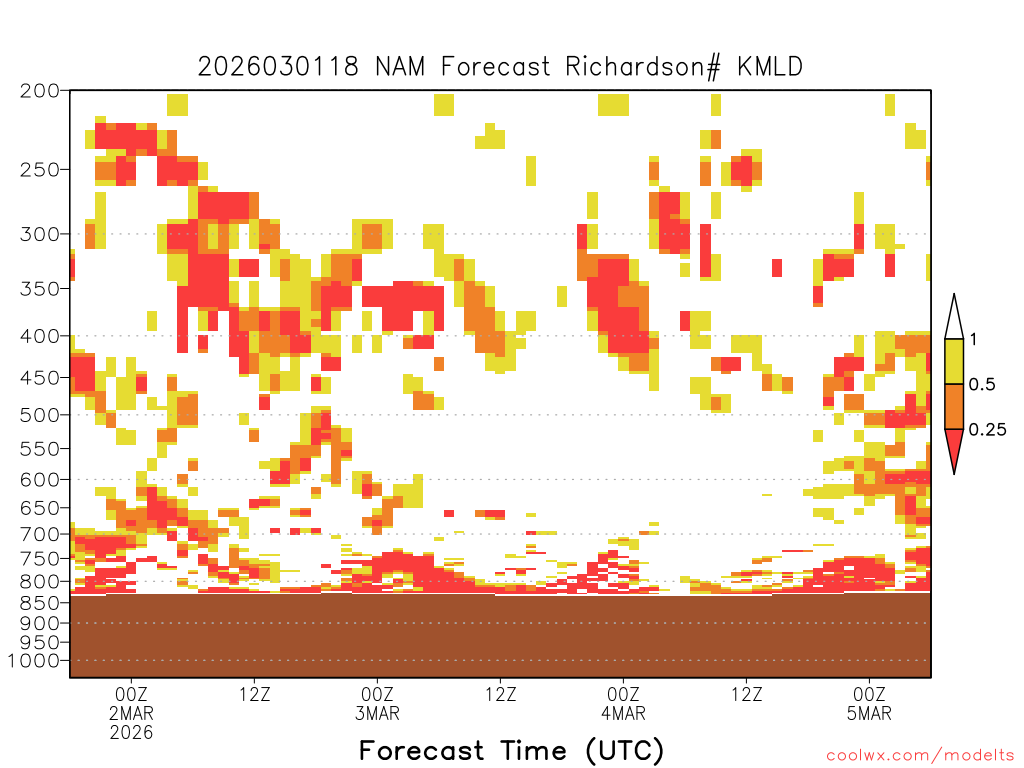 2026030118 NAM Forecast Richardson# KMLD

200
250
300
350
400
450
500
550
600
650
700
750
800
850
900
950
1000

1
0.5
0.25

00Z
2MAR
2026
12Z
00Z
3MAR
12Z
00Z
4MAR
12Z
00Z
5MAR

Forecast Time (UTC)

coolwx.com/modelts